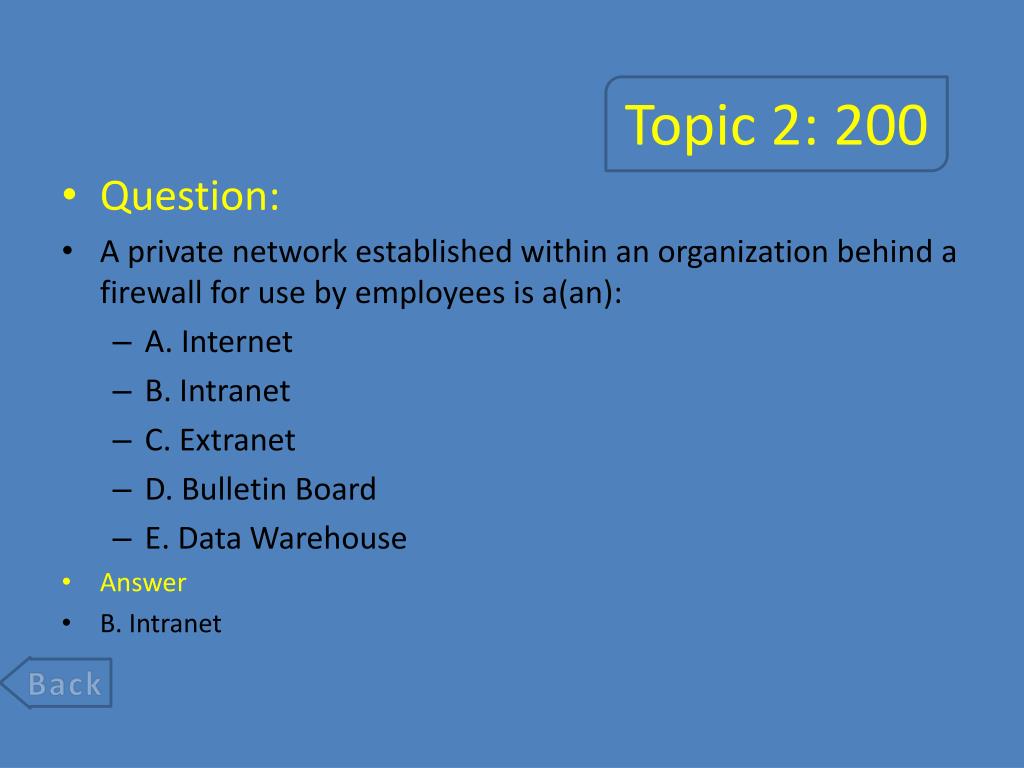 Topic 2: 200

• Question:
• A private network established within an organization behind a firewall for use by employees is a(an):
– A. Internet
– B. Intranet
– C. Extranet
– D. Bulletin Board
– E. Data Warehouse
• Answer
• B. Intranet

Back